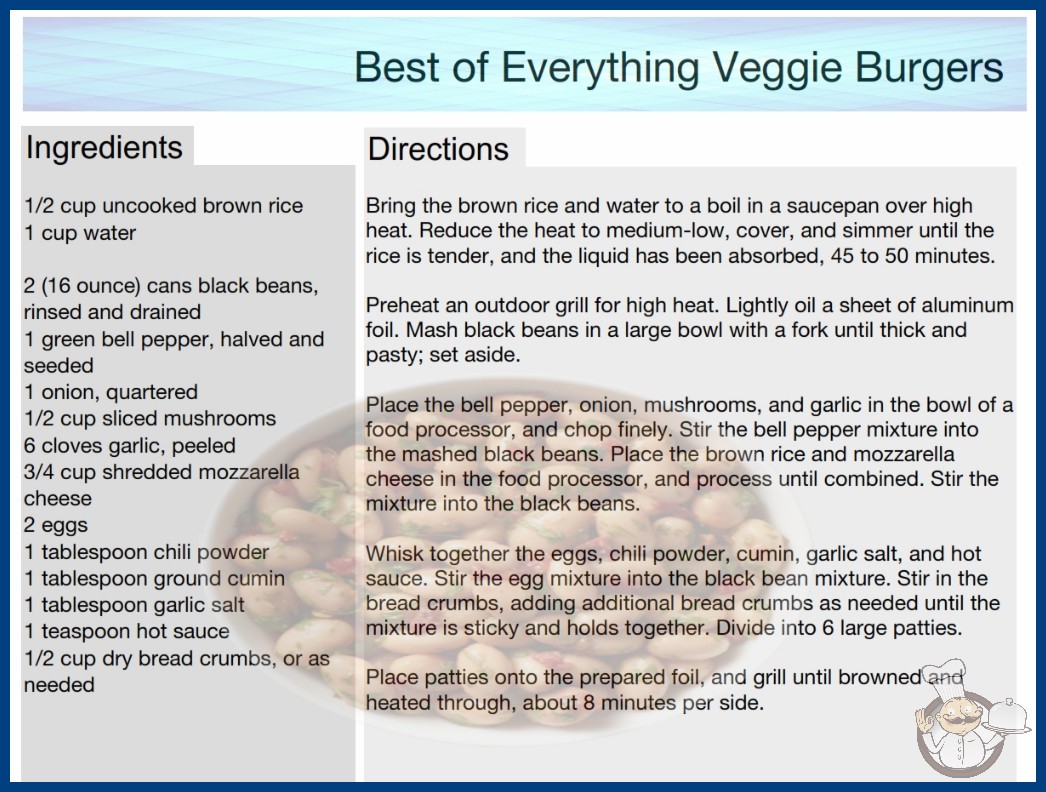 Best of Everything Veggie Burgers

Ingredients

1/2 cup uncooked brown rice
1 cup water

2 (16 ounce) cans black beans, rinsed and drained
1 green bell pepper, halved and seeded
1 onion, quartered
1/2 cup sliced mushrooms
6 cloves garlic, peeled
3/4 cup shredded mozzarella cheese
2 eggs
1 tablespoon chili powder
1 tablespoon ground cumin
1 tablespoon garlic salt
1 teaspoon hot sauce
1/2 cup dry bread crumbs, or as needed

Directions

Bring the brown rice and water to a boil in a saucepan over high heat. Reduce the heat to medium-low, cover, and simmer until the rice is tender, and the liquid has been absorbed, 45 to 50 minutes.

Preheat an outdoor grill for high heat. Lightly oil a sheet of aluminum foil. Mash black beans in a large bowl with a fork until thick and pasty; set aside.

Place the bell pepper, onion, mushrooms, and garlic in the bowl of a food processor, and chop finely. Stir the bell pepper mixture into the mashed black beans. Place the brown rice and mozzarella cheese in the food processor, and process until combined. Stir the mixture into the black beans.

Whisk together the eggs, chili powder, cumin, garlic salt, and hot sauce. Stir the egg mixture into the black bean mixture. Stir in the bread crumbs, adding additional bread crumbs as needed until the mixture is sticky and holds together. Divide into 6 large patties.

Place patties onto the prepared foil, and grill until browned and heated through, about 8 minutes per side.